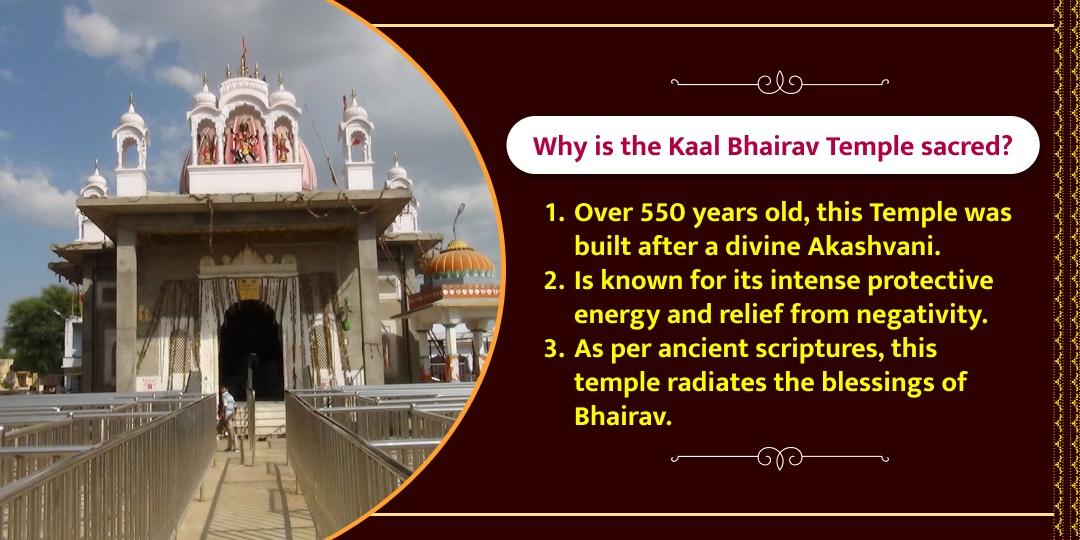 Why is the Kaal Bhairav Temple sacred?

1. Over 550 years old, this Temple was built after a divine Akashvani.
2. Is known for its intense protective energy and relief from negativity.
3. As per ancient scriptures, this temple radiates the blessings of Bhairav.